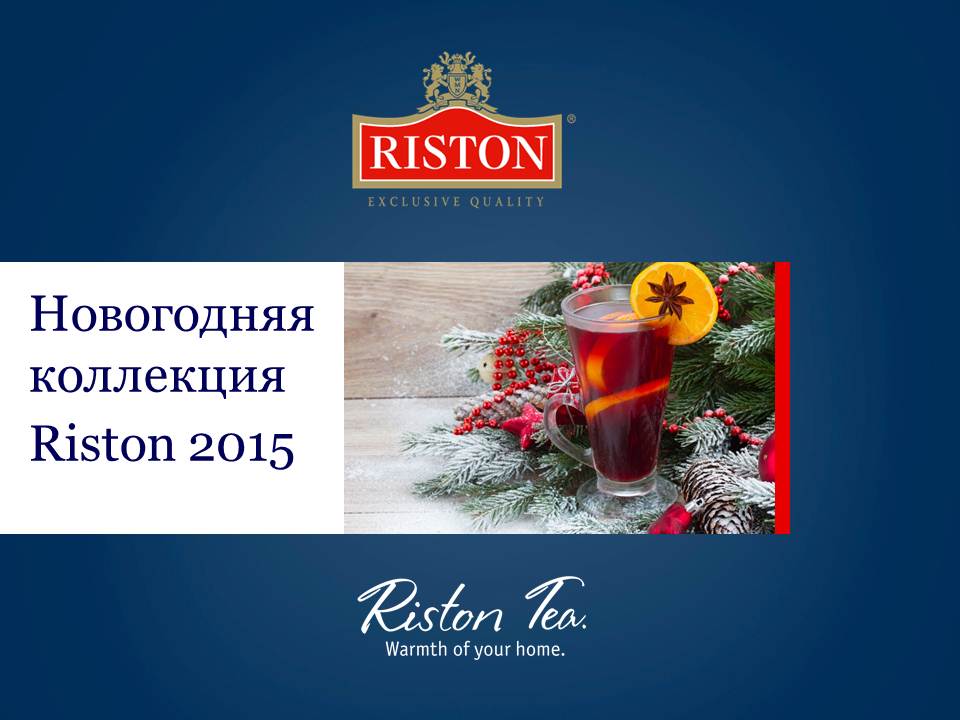 RISTON®
EXCLUSIVE QUALITY

Новогодняя коллекция Riston 2015

Riston Tea.
Warmth of your home.